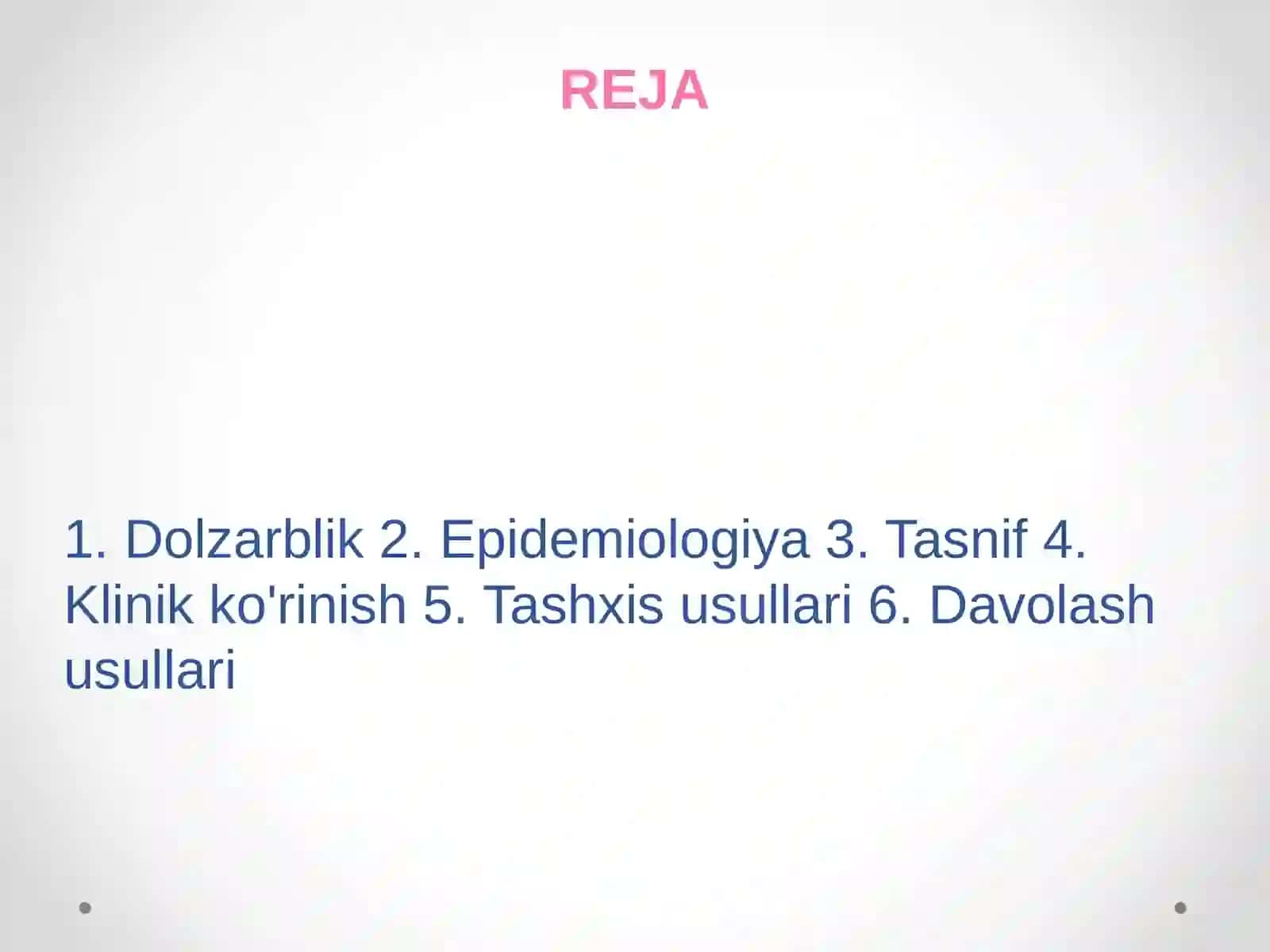 REJA

1. Dolzarblik 2. Epidemiologiya 3. Tasnif 4. Klinik ko'rinish 5. Tashxis usullari 6. Davolash usullari